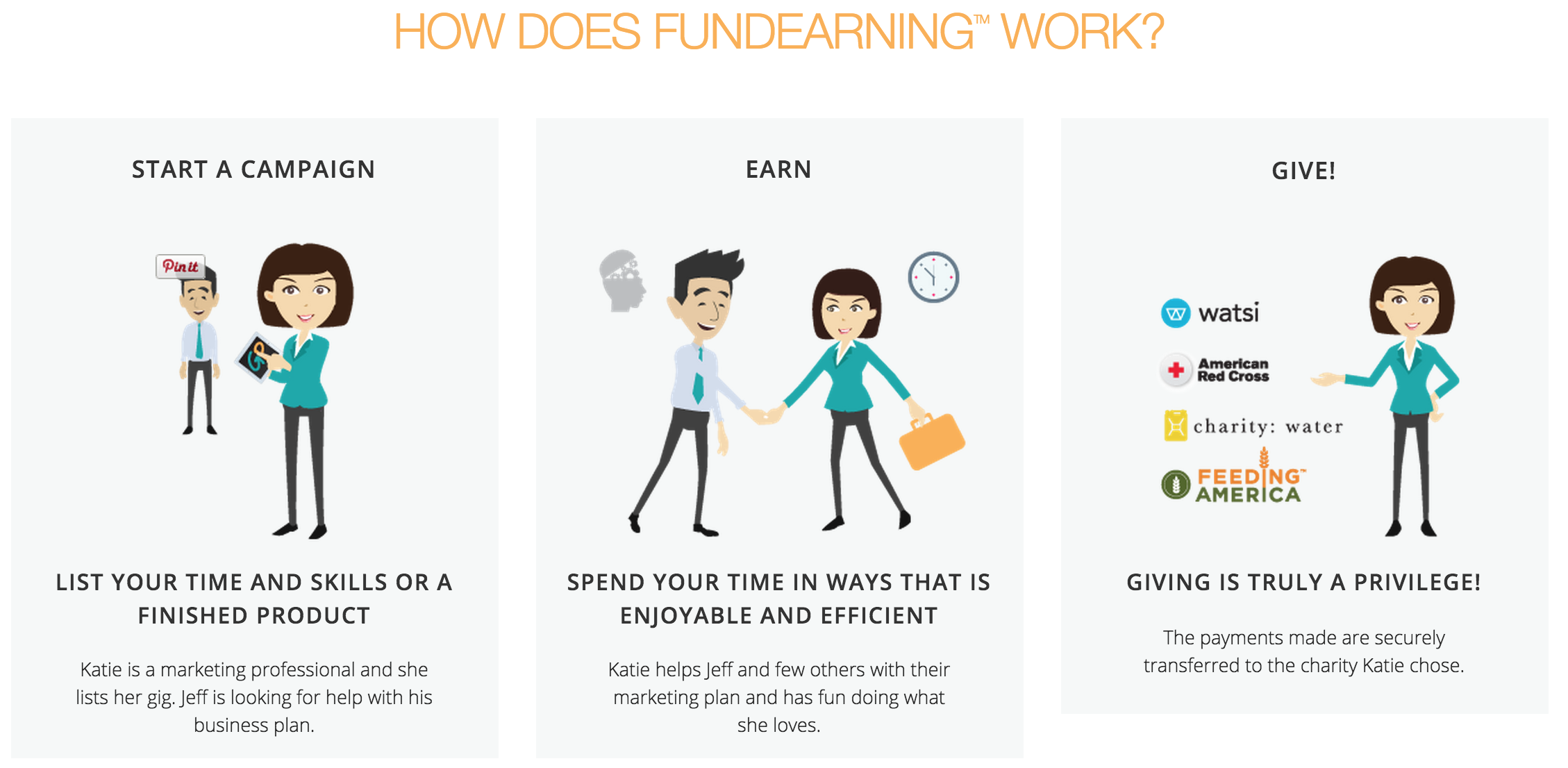 HOW DOES FUNDEARNING™ WORK?

START A CAMPAIGN

Pin it

LIST YOUR TIME AND SKILLS OR A FINISHED PRODUCT

Katie is a marketing professional and she lists her gig. Jeff is looking for help with his business plan.

EARN

SPEND YOUR TIME IN WAYS THAT IS ENJOYABLE AND EFFICIENT

Katie helps Jeff and few others with their marketing plan and has fun doing what she loves.

GIVE!

watsi

American Red Cross

charity: water

FEEDING™ AMERICA

GIVING IS TRULY A PRIVILEGE!

The payments made are securely transferred to the charity Katie chose.